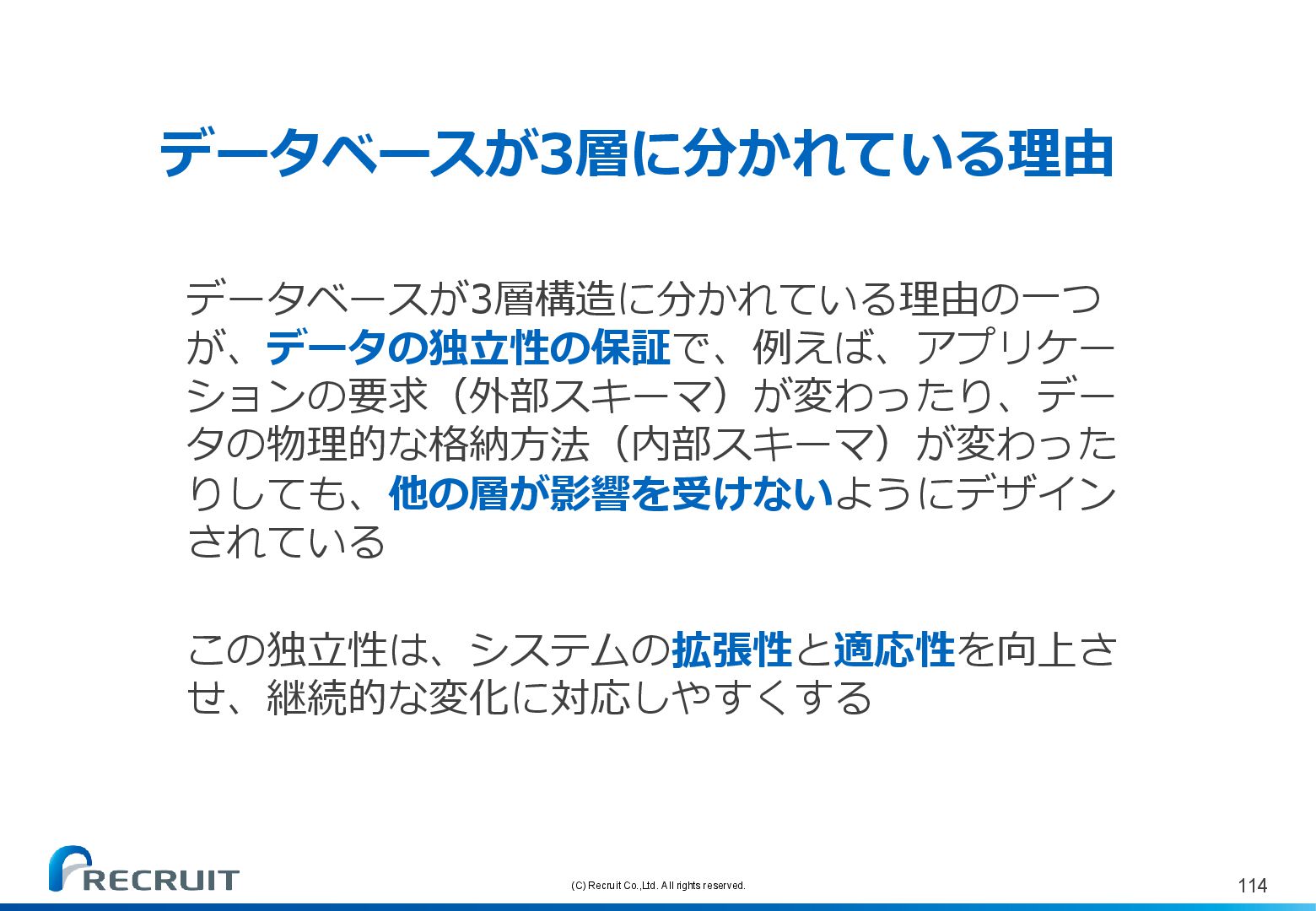 データベースが3層に分かれている理由

データベースが3層構造に分かれている理由の一つが、データの独立性の保証で、例えば、アプリケーションの要求（外部スキーマ）が変わったり、データの物理的な格納方法（内部スキーマ）が変わったりしても、他の層が影響を受けないようにデザインされている

この独立性は、システムの拡張性と適応性を向上させ、継続的な変化に対応しやすくする

RECRUIT

(C) Recruit Co.,Ltd. All rights reserved.

114